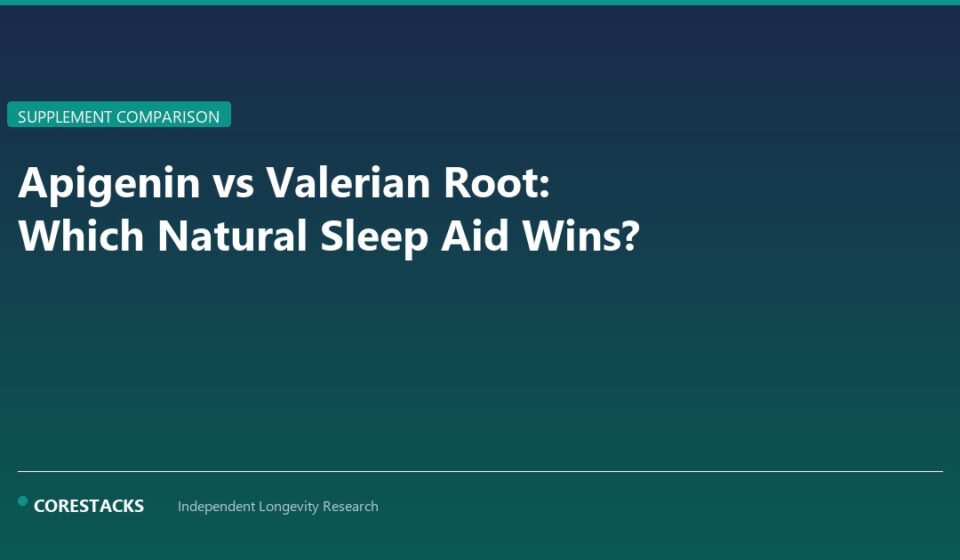 SUPPLEMENT COMPARISON

Apigenin vs Valerian Root: Which Natural Sleep Aid Wins?

CORESTACKS Independent Longevity Research